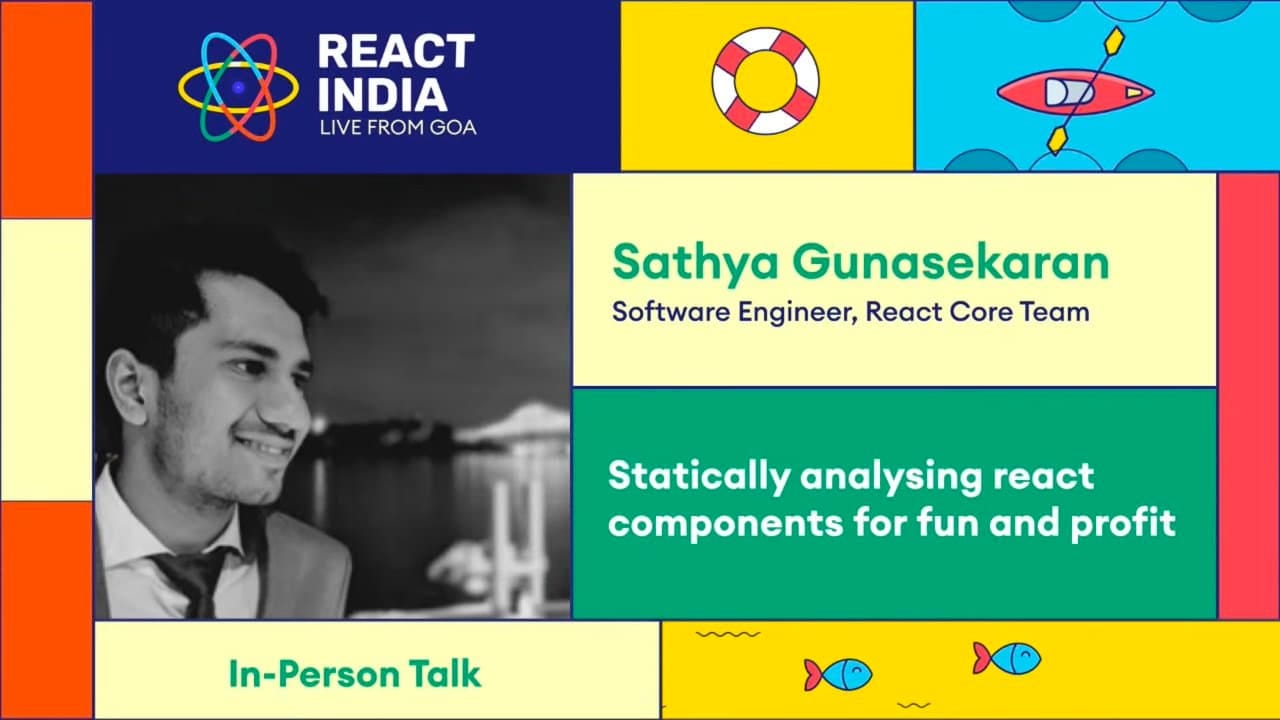 REACT INDIA
LIVE FROM GOA

Sathya Gunasekaran
Software Engineer, React Core Team

Statically analysing react components for fun and profit

In-Person Talk